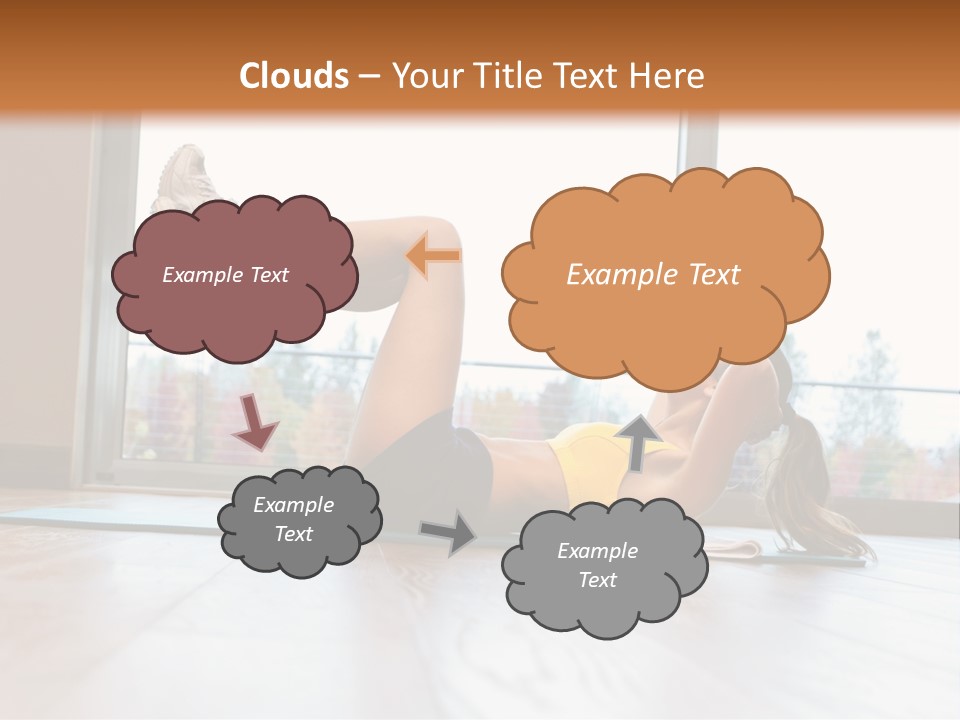 Clouds – Your Title Text Here

Example Text

Example Text

Example Text

Example Text